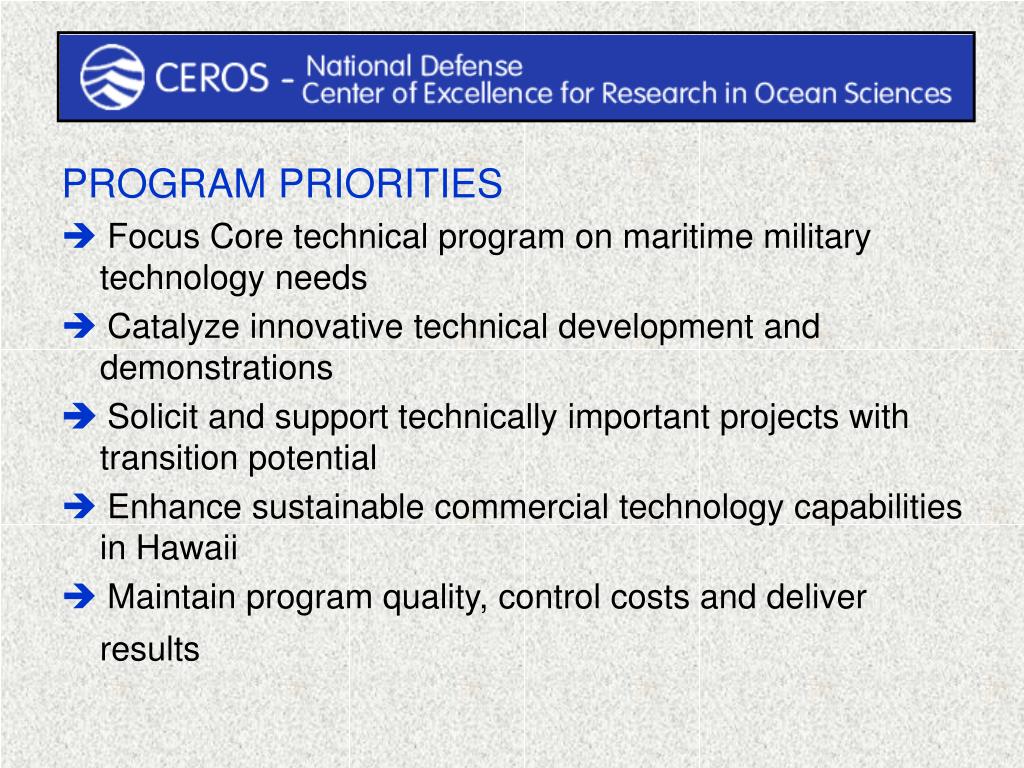 CEROS - National Defense
Center of Excellence for Research in Ocean Sciences

PROGRAM PRIORITIES

➔ Focus Core technical program on maritime military technology needs

➔ Catalyze innovative technical development and demonstrations

➔ Solicit and support technically important projects with transition potential

➔ Enhance sustainable commercial technology capabilities in Hawaii

➔ Maintain program quality, control costs and deliver results